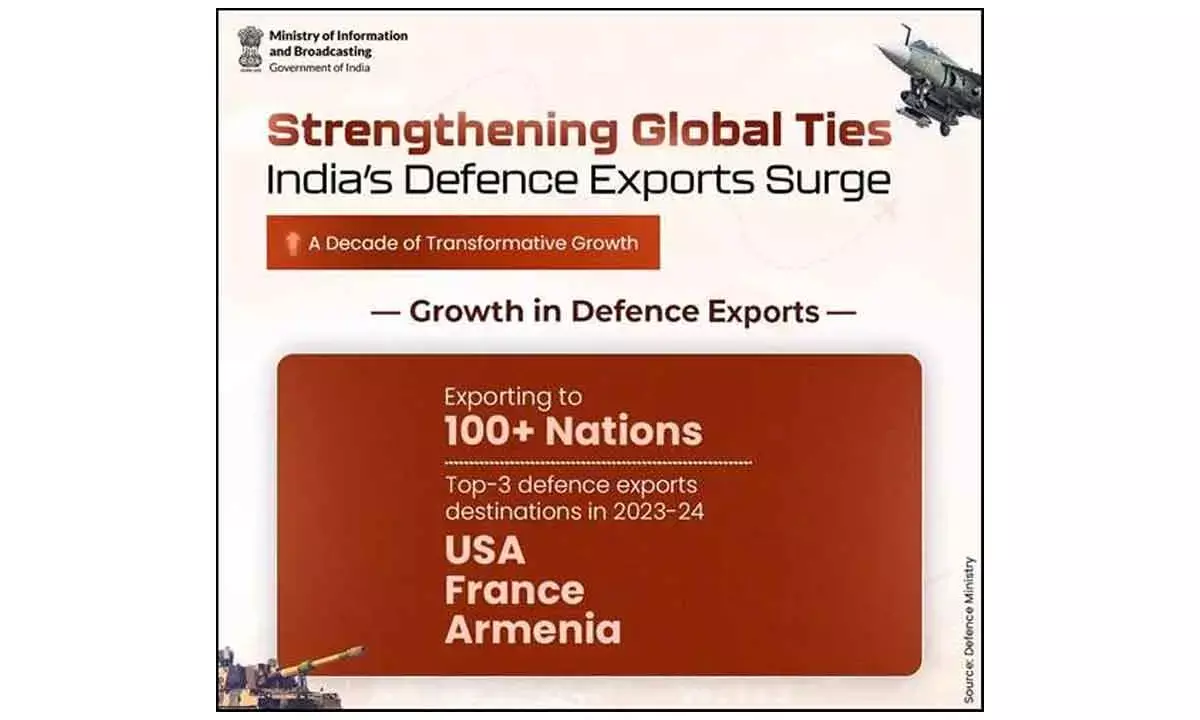 Ministry of Information and Broadcasting
Government of India

Strengthening Global Ties
India's Defence Exports Surge

A Decade of Transformative Growth

— Growth in Defence Exports —

Exporting to
100+ Nations

Top-3 defence exports destinations in 2023-24
USA
France
Armenia

Source: Defence Ministry